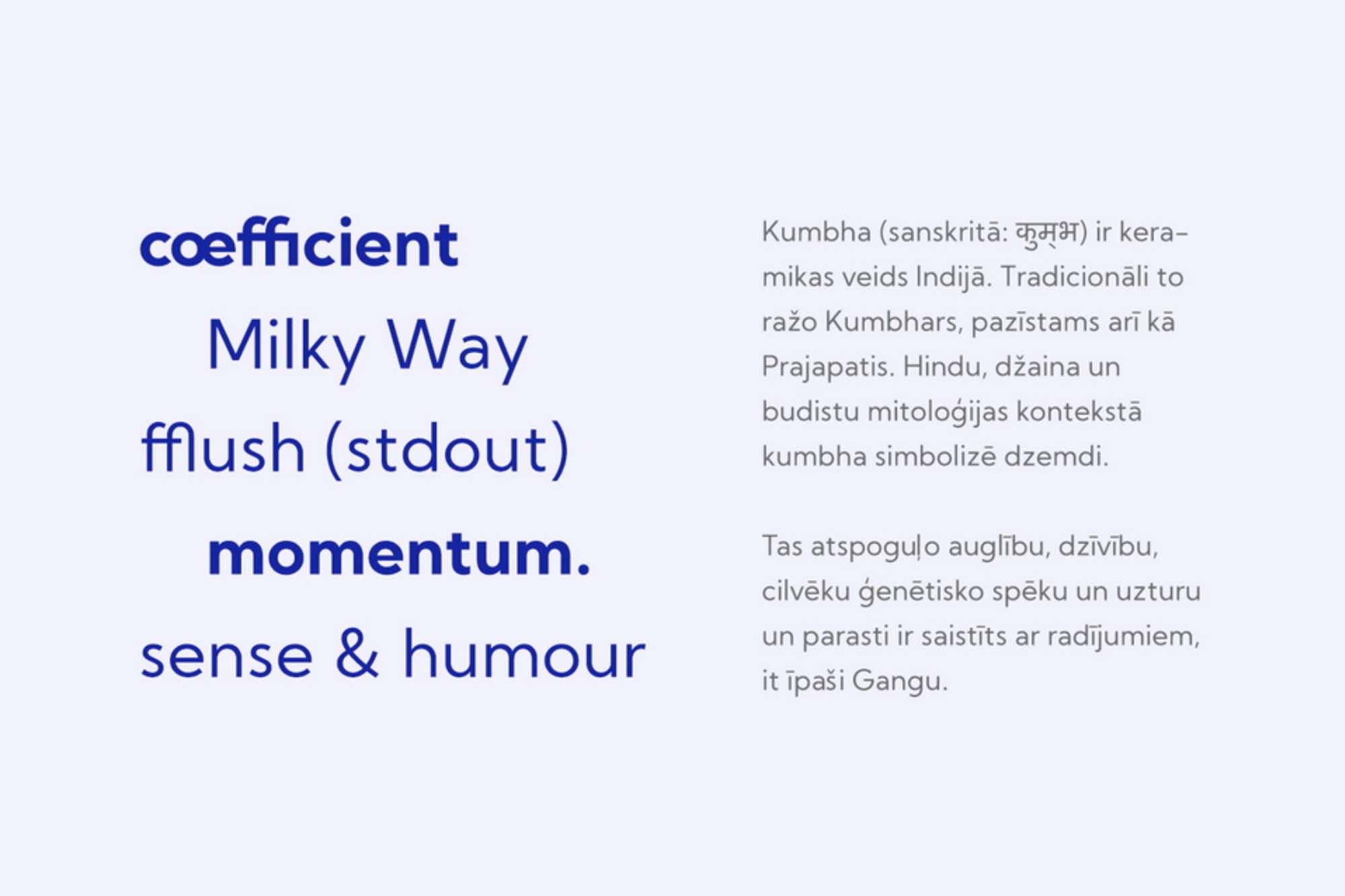 cœfficient
Milky Way
fflush (stdout)
momentum.
sense & humour

Kumbha (sanskritā: कुम्भ) ir keramikas veids Indijā. Tradicionāli to ražo Kumbhars, pazīstams arī kā Prajapatis. Hindu, džaina un budistu mitoloģijas kontekstā kumbha simbolizē dzemdi.

Tas atspoguļo auglību, dzīvību, cilvēku ģenētisko spēku un uzturu un parasti ir saistīts ar radījumiem, it īpaši Gangu.